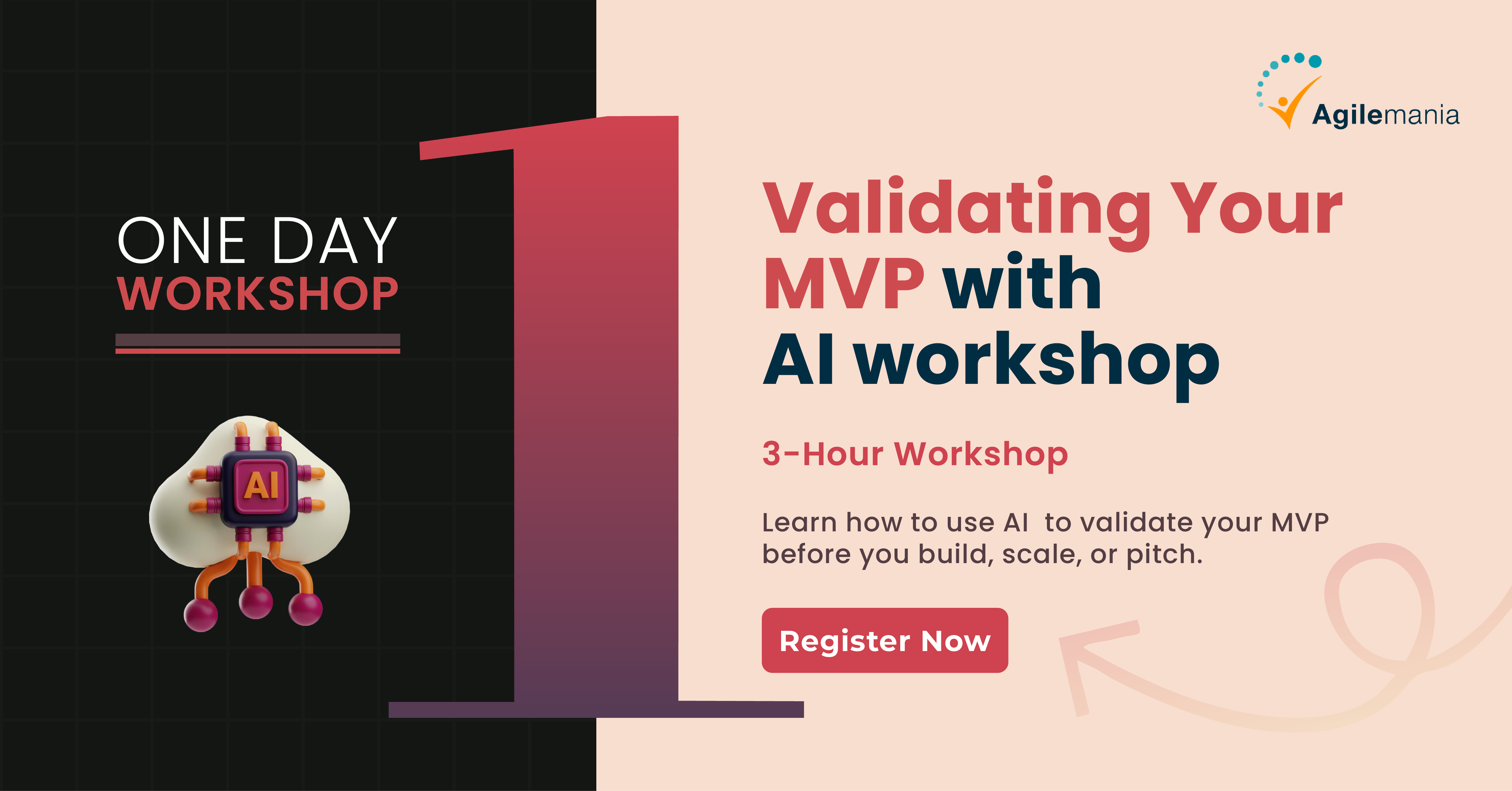 ONE DAY
WORKSHOP

AI

1

Agilemania

Validating Your MVP with AI workshop

3-Hour Workshop

Learn how to use AI to validate your MVP before you build, scale, or pitch.

Register Now